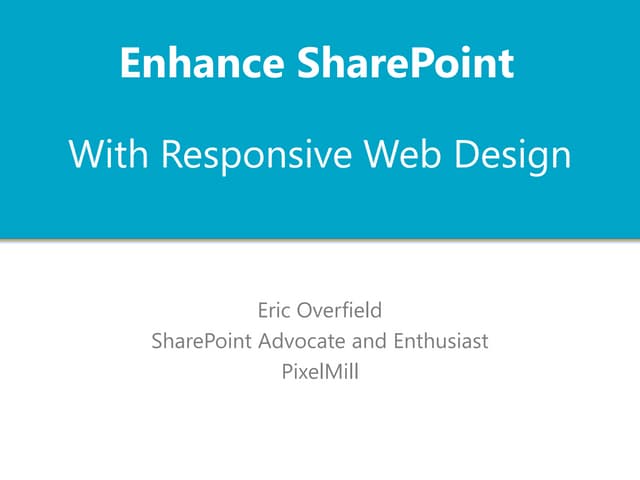 Enhance SharePoint

With Responsive Web Design

Eric Overfield
SharePoint Advocate and Enthusiast
PixelMill